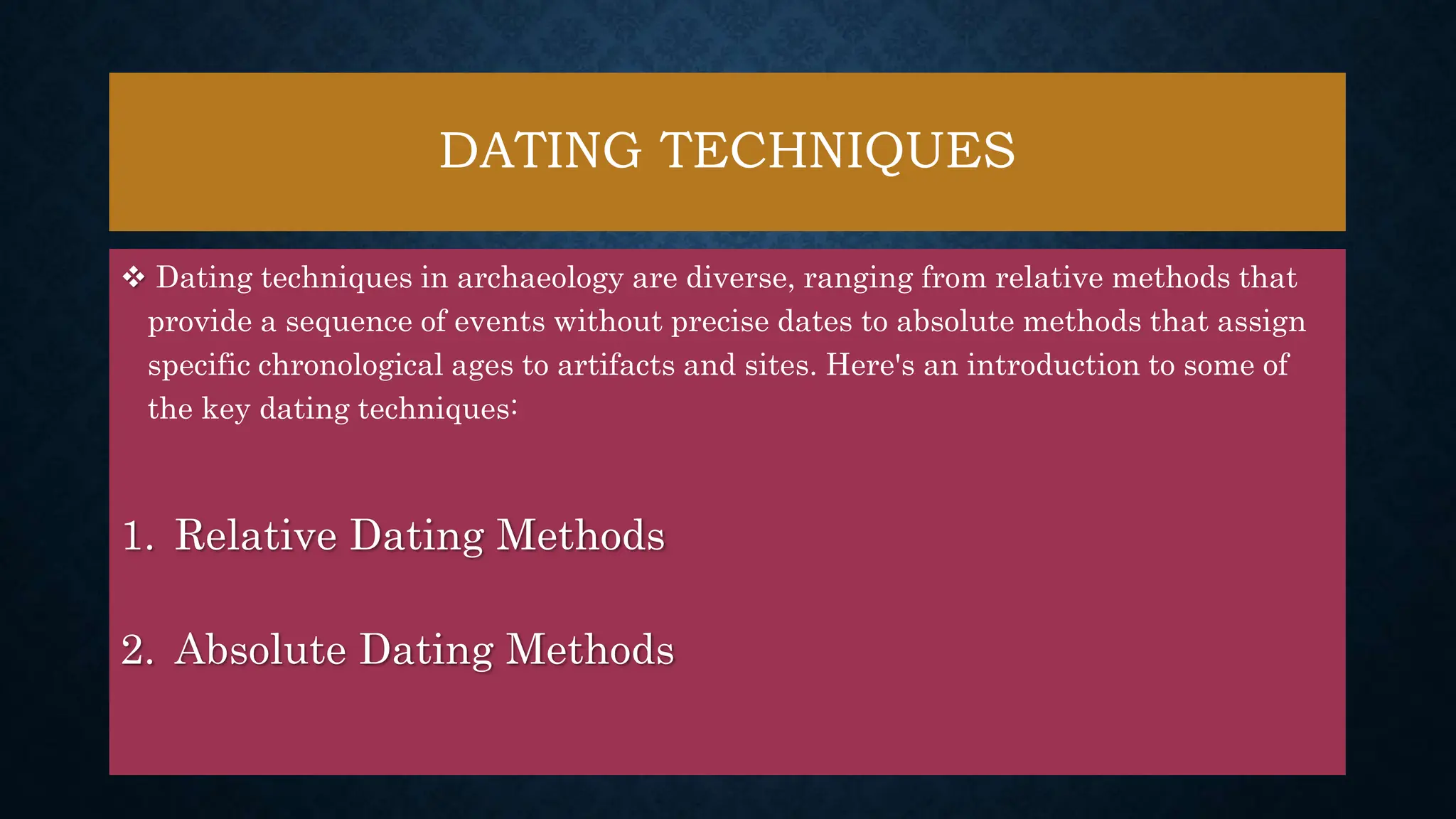 DATING TECHNIQUES

❖ Dating techniques in archaeology are diverse, ranging from relative methods that provide a sequence of events without precise dates to absolute methods that assign specific chronological ages to artifacts and sites. Here's an introduction to some of the key dating techniques:

1. Relative Dating Methods

2. Absolute Dating Methods